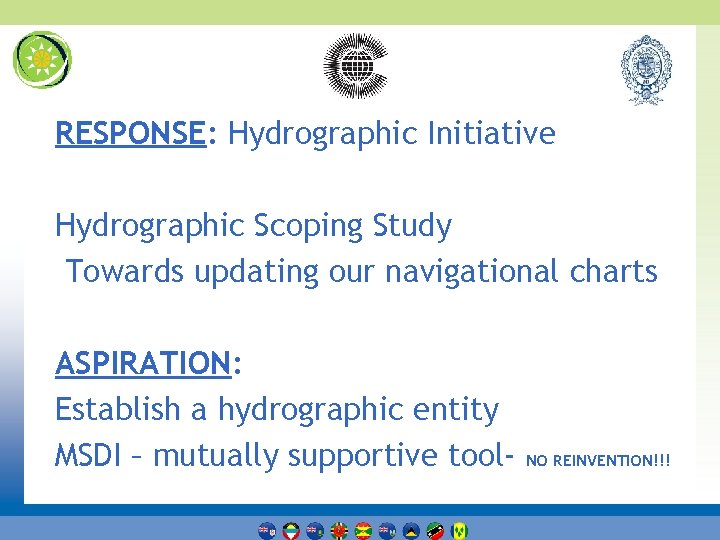 RESPONSE: Hydrographic Initiative

Hydrographic Scoping Study
Towards updating our navigational charts

ASPIRATION:
Establish a hydrographic entity
MSDI – mutually supportive tool- NO REINVENTION!!!